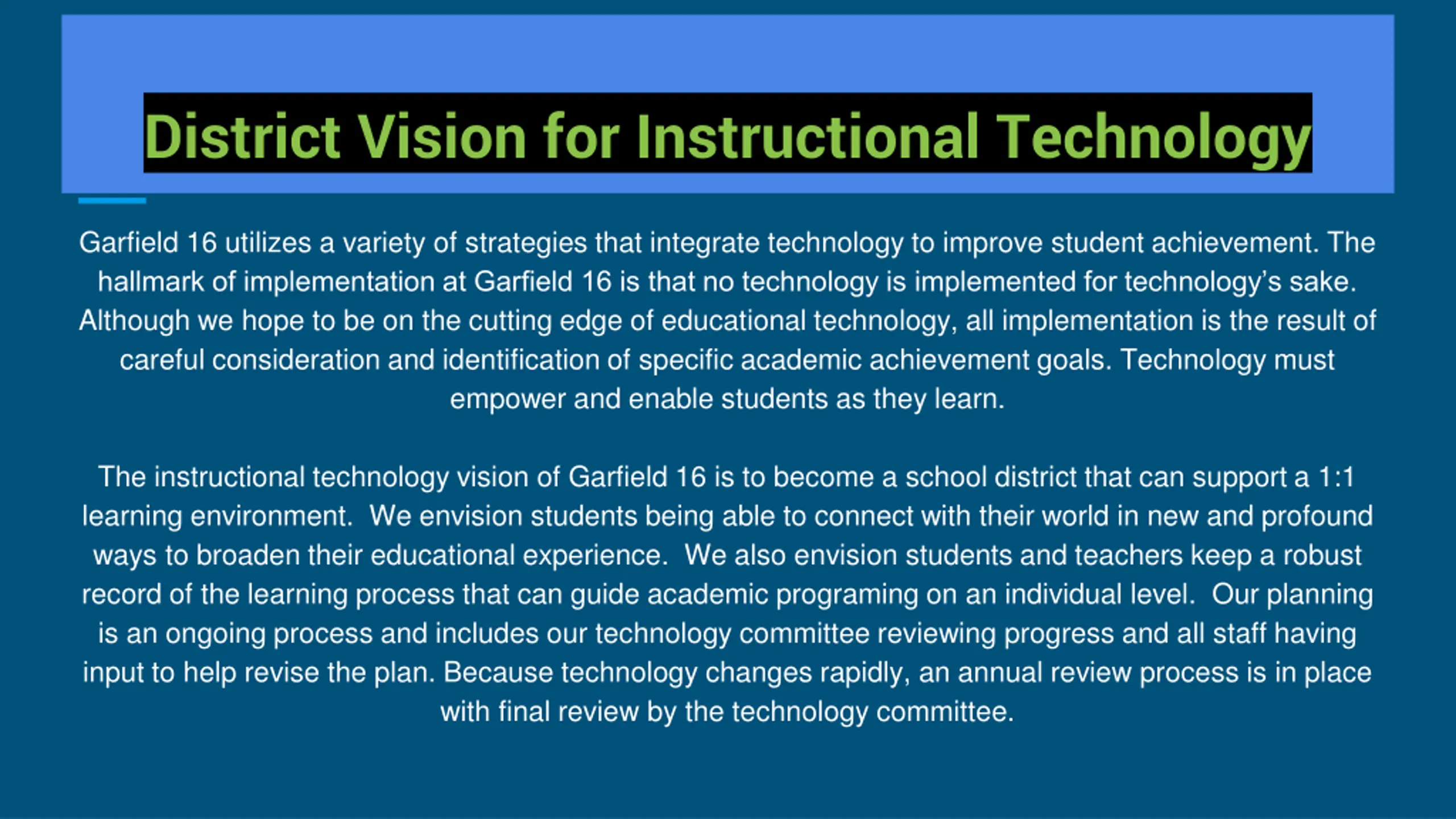 District Vision for Instructional Technology

Garfield 16 utilizes a variety of strategies that integrate technology to improve student achievement. The hallmark of implementation at Garfield 16 is that no technology is implemented for technology's sake. Although we hope to be on the cutting edge of educational technology, all implementation is the result of careful consideration and identification of specific academic achievement goals. Technology must empower and enable students as they learn.

The instructional technology vision of Garfield 16 is to become a school district that can support a 1:1 learning environment.  We envision students being able to connect with their world in new and profound ways to broaden their educational experience.  We also envision students and teachers keep a robust record of the learning process that can guide academic programing on an individual level.  Our planning is an ongoing process and includes our technology committee reviewing progress and all staff having input to help revise the plan. Because technology changes rapidly, an annual review process is in place with final review by the technology committee.